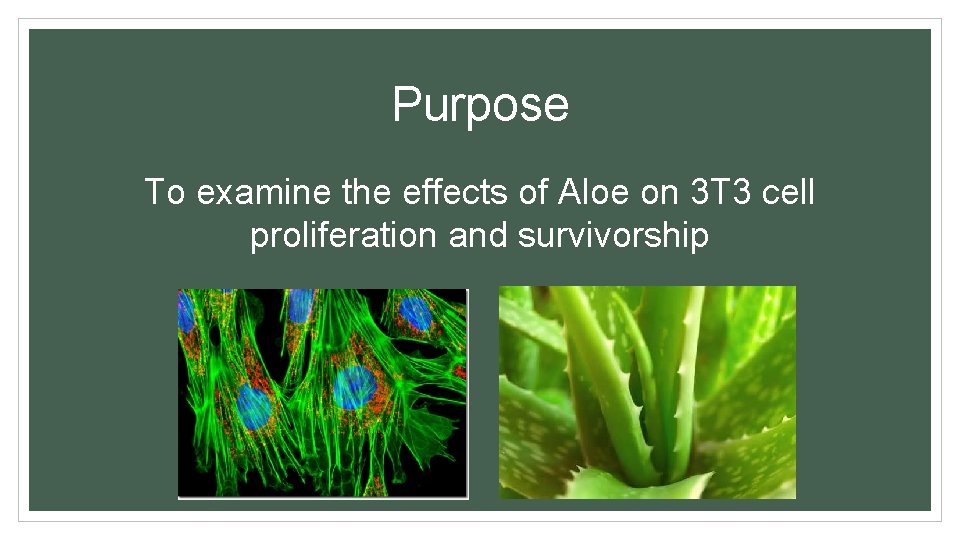 Purpose

To examine the effects of Aloe on 3T3 cell proliferation and survivorship